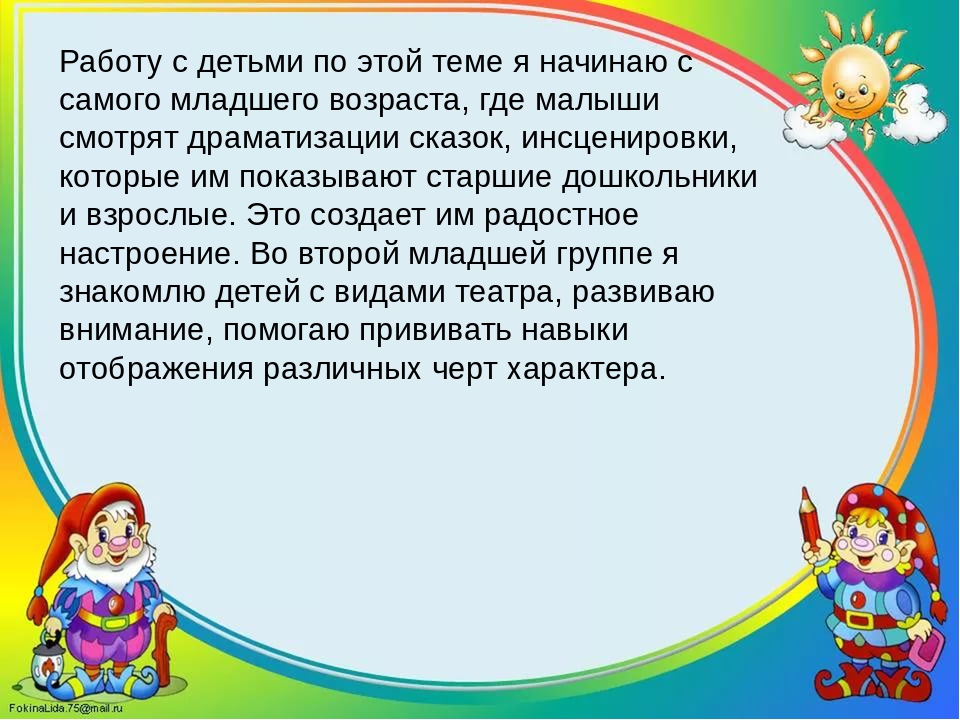 Работу с детьми по этой теме я начинаю с самого младшего возраста, где малыши смотрят драматизации сказок, инсценировки, которые им показывают старшие дошкольники и взрослые. Это создает им радостное настроение. Во второй младшей группе я знакомлю детей с видами театра, развиваю внимание, помогаю прививать навыки отображения различных черт характера.

FokinaLida.75@mail.ru